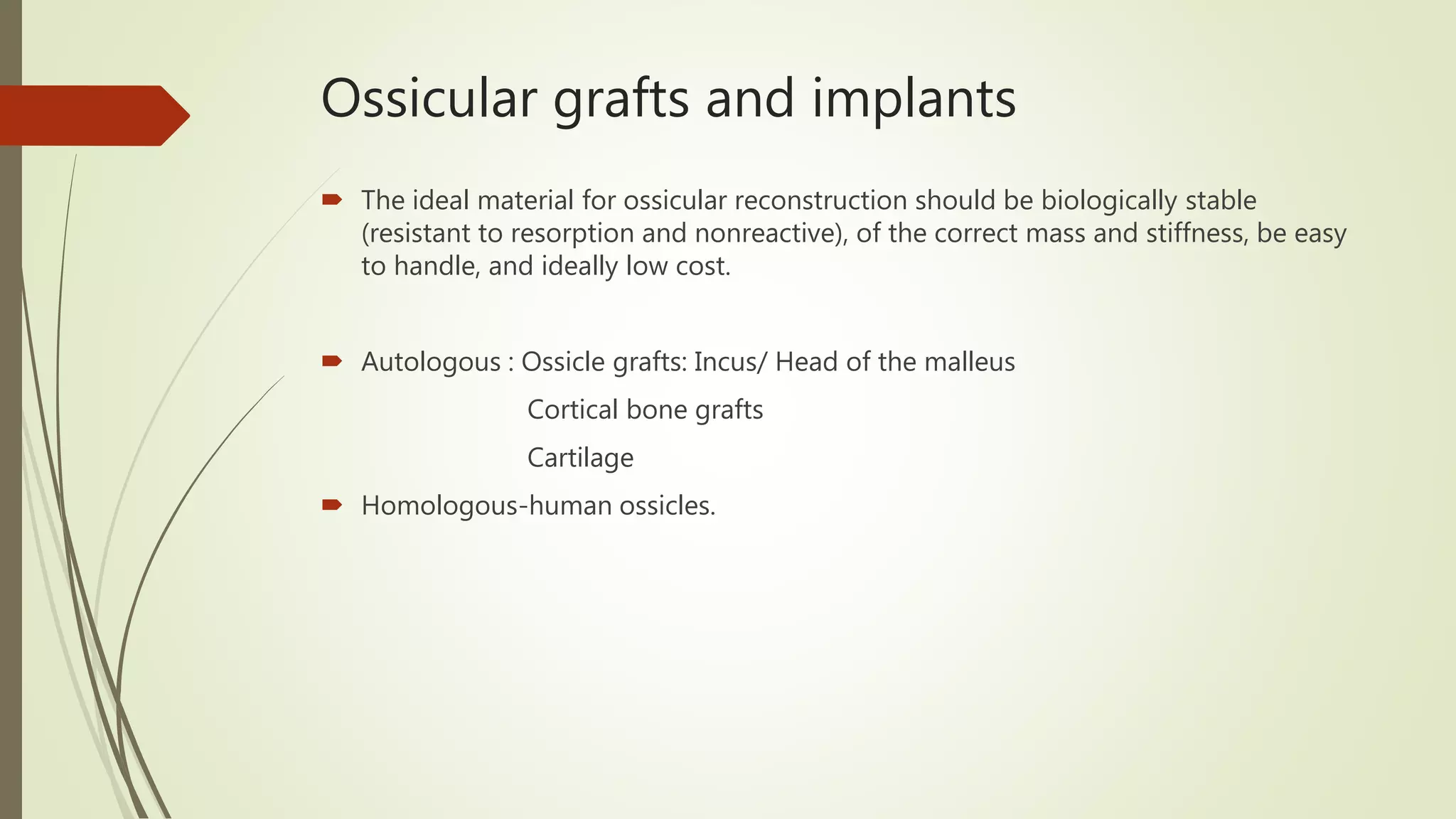 Ossicular grafts and implants

The ideal material for ossicular reconstruction should be biologically stable (resistant to resorption and nonreactive), of the correct mass and stiffness, be easy to handle, and ideally low cost.

Autologous : Ossicle grafts: Incus/ Head of the malleus

Cortical bone grafts

Cartilage

Homologous-human ossicles.